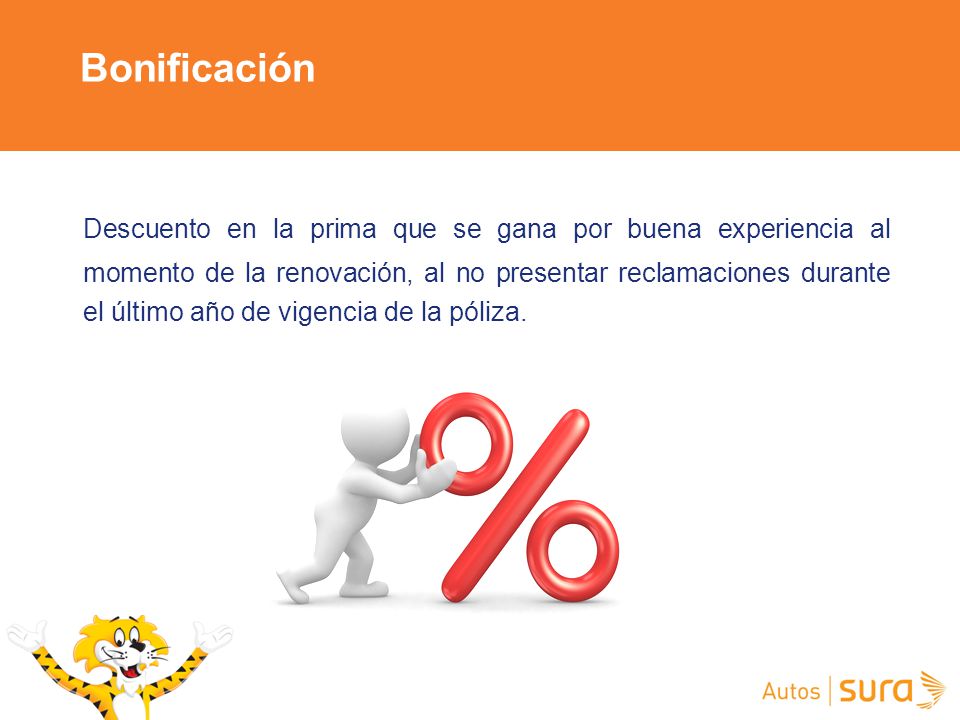 Bonificación

Descuento en la prima que se gana por buena experiencia al momento de la renovación, al no presentar reclamaciones durante el último año de vigencia de la póliza.

%

Autos | sura